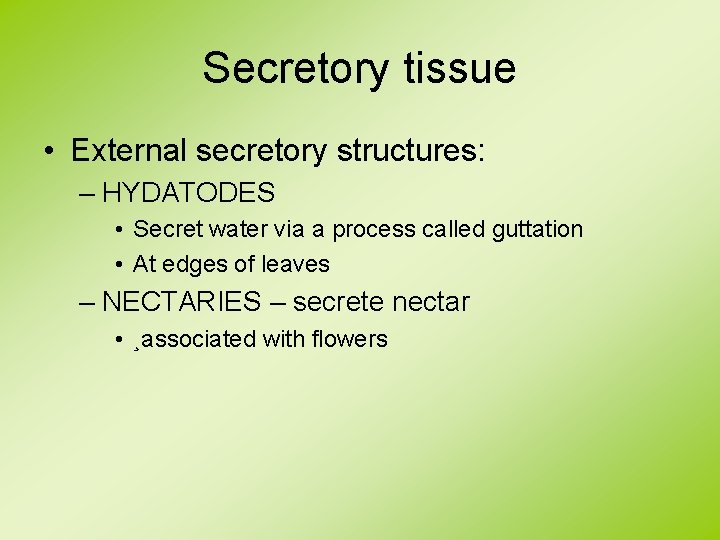 Secretory tissue

• External secretory structures:
– HYDATODES
• Secret water via a process called guttation
• At edges of leaves
– NECTARIES – secrete nectar
• ¸associated with flowers